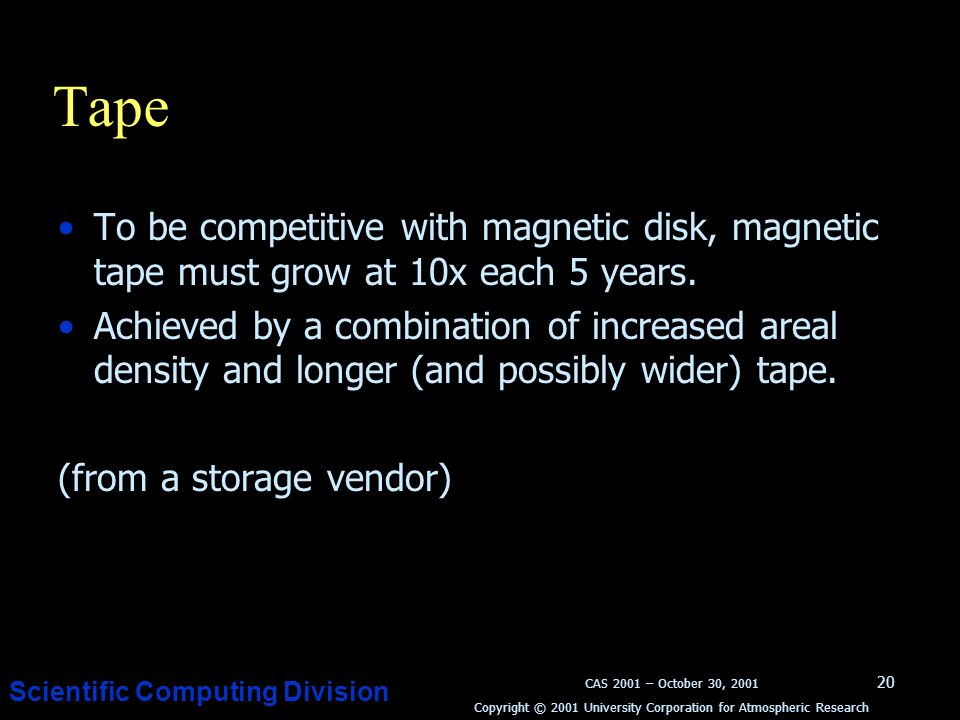 Tape

• To be competitive with magnetic disk, magnetic tape must grow at 10x each 5 years.
• Achieved by a combination of increased areal density and longer (and possibly wider) tape.

(from a storage vendor)

Scientific Computing Division

CAS 2001 – October 30, 2001

20

Copyright © 2001 University Corporation for Atmospheric Research